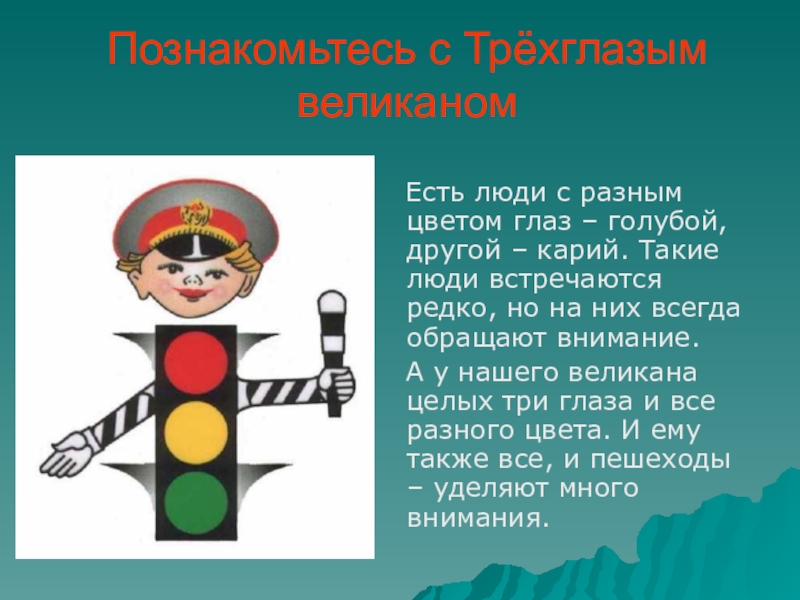 Познакомьтесь с Трёхглазым великаном

Есть люди с разным цветом глаз – голубой, другой – карий. Такие люди встречаются редко, но на них всегда обращают внимание.

А у нашего великана целых три глаза и все разного цвета. И ему также все, и пешеходы – уделяют много внимания.